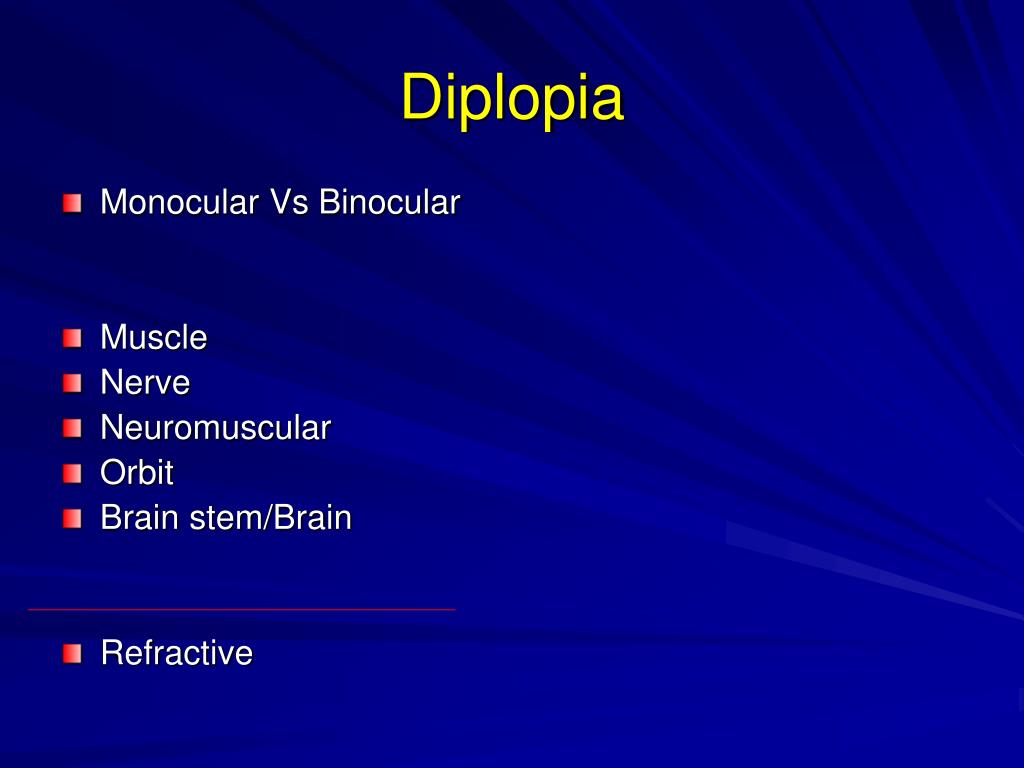 Diplopia

Monocular Vs Binocular

Muscle
Nerve
Neuromuscular
Orbit
Brain stem/Brain

Refractive